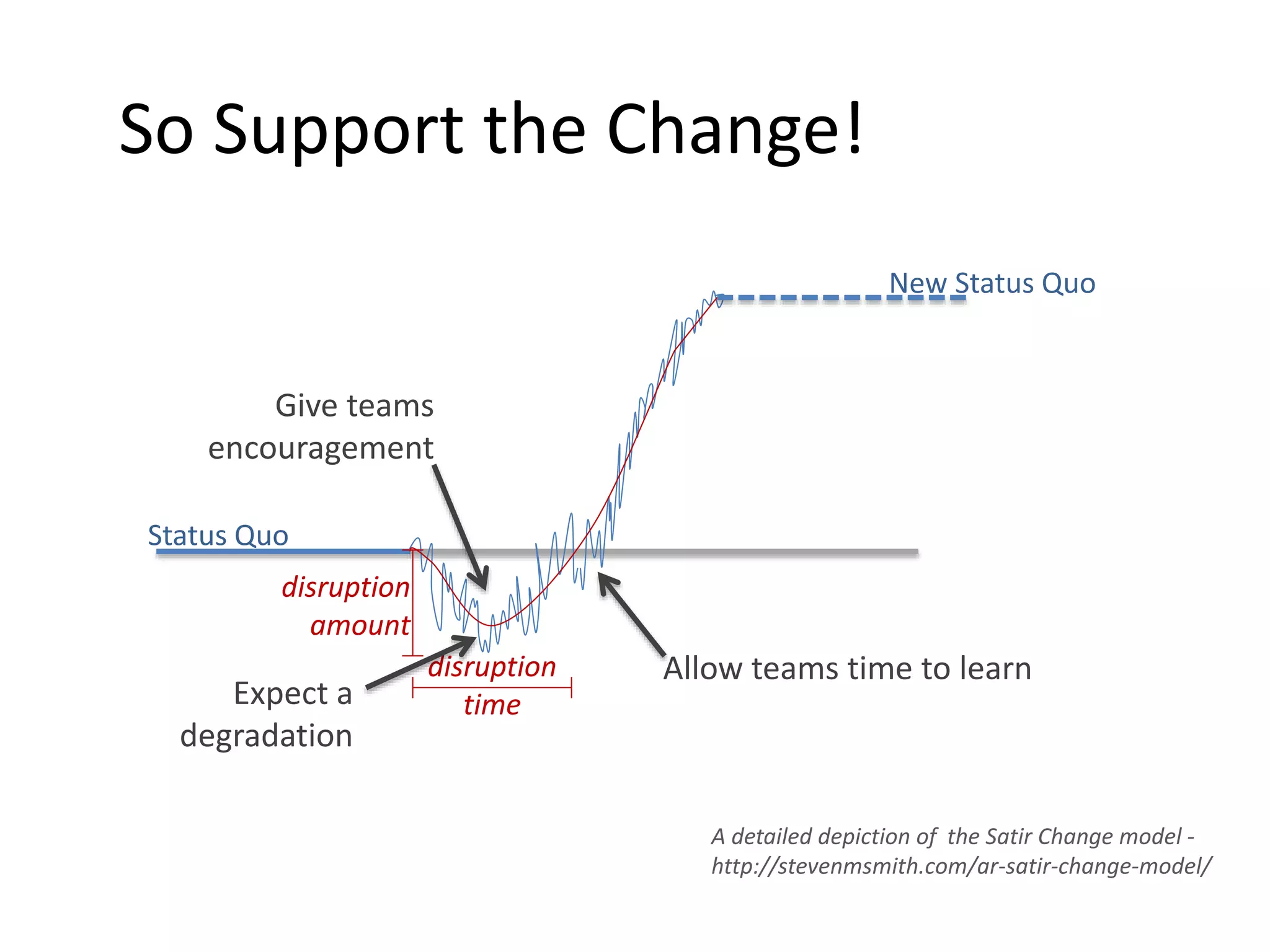 So Support the Change!

New Status Quo

Give teams encouragement

Status Quo

disruption amount

disruption time

Expect a degradation

Allow teams time to learn

A detailed depiction of the Satir Change model - http://stevenmsmith.com/ar-satir-change-model/